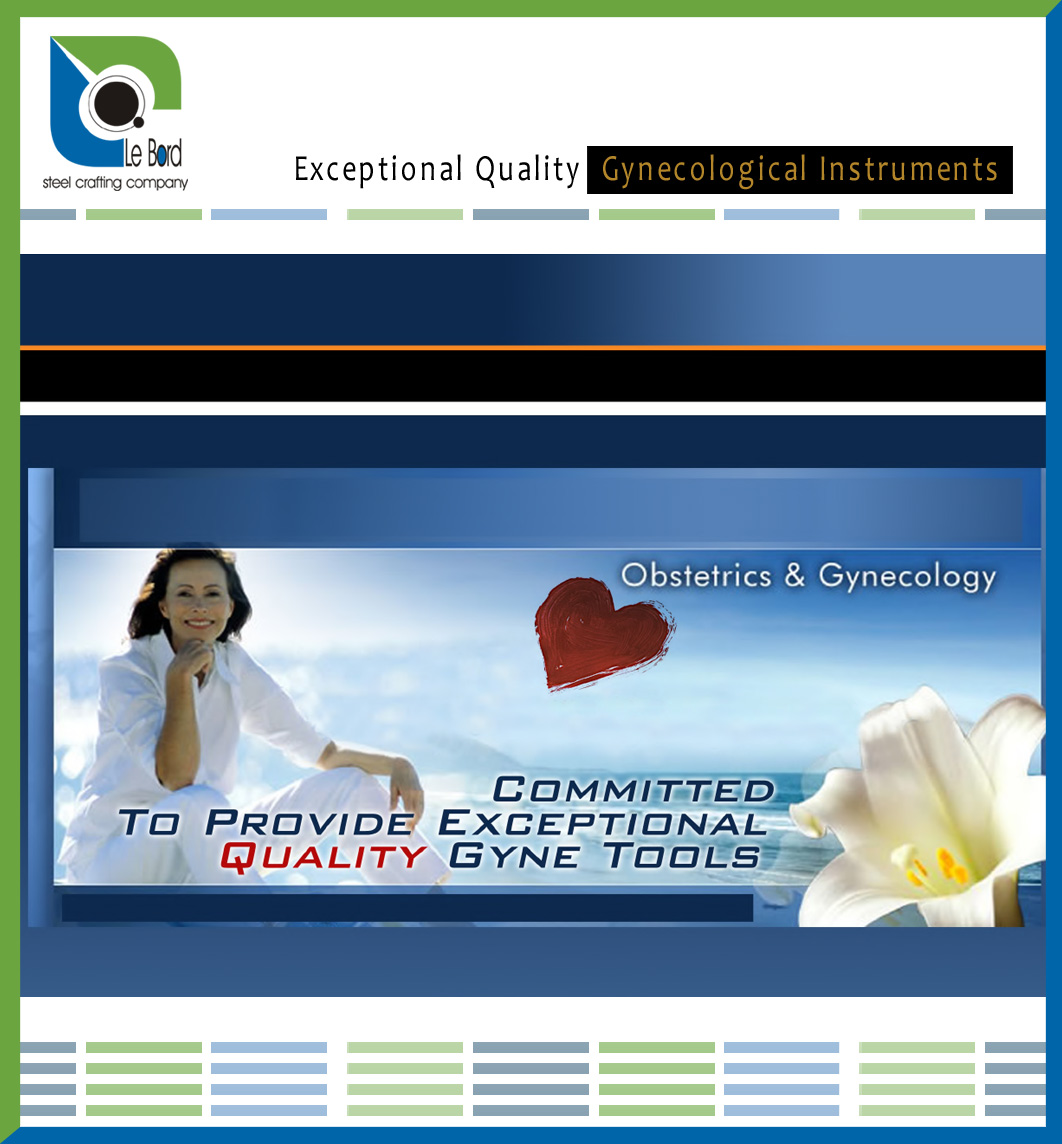 Le Bord
steel crafting company

Exceptional Quality Gynecological Instruments

Obstetrics & Gynecology

COMMITTED
TO PROVIDE EXCEPTIONAL
QUALITY GYNE TOOLS